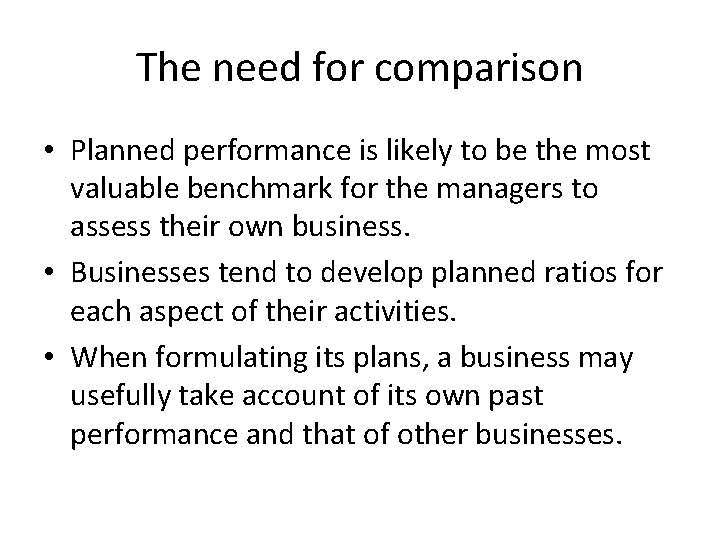 The need for comparison

• Planned performance is likely to be the most valuable benchmark for the managers to assess their own business.
• Businesses tend to develop planned ratios for each aspect of their activities.
• When formulating its plans, a business may usefully take account of its own past performance and that of other businesses.